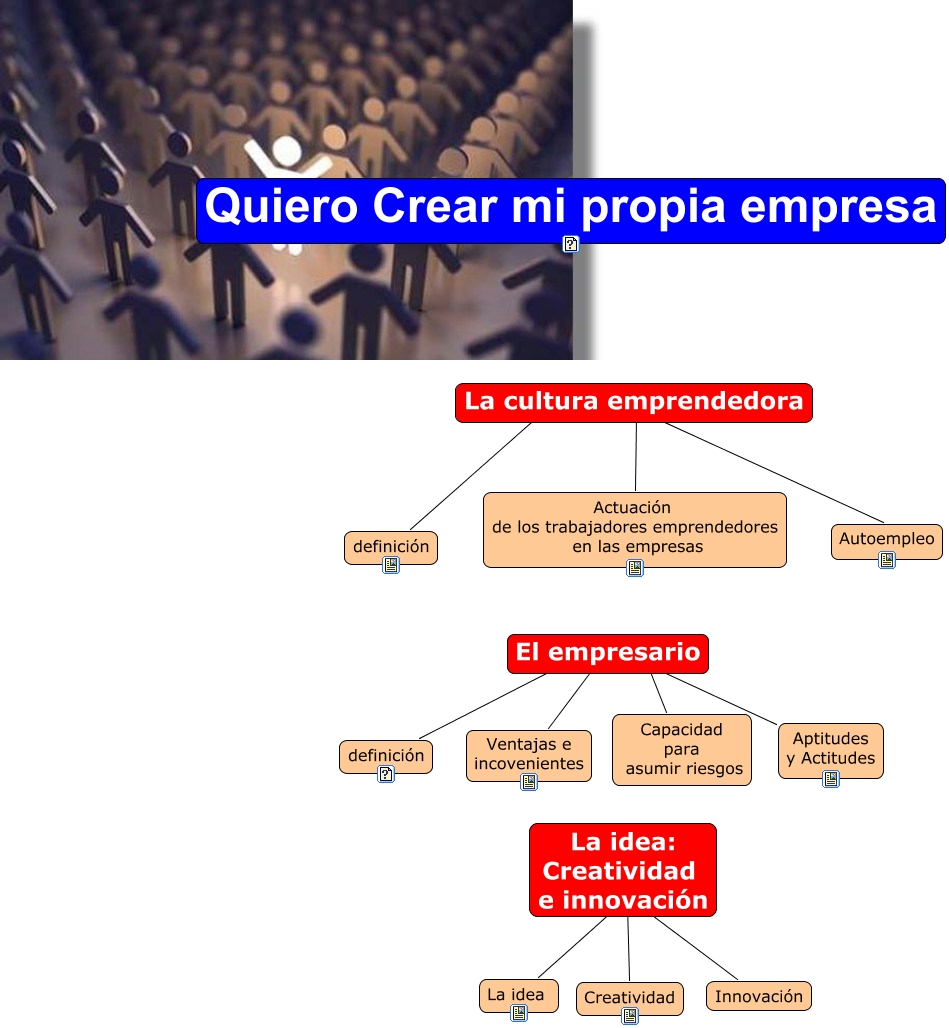 Quiero Crear mi propia empresa

La cultura emprendedora

definición

Actuación de los trabajadores emprendedores en las empresas

Autoempleo

El empresario

definición

Ventajas e incovenientes

Capacidad para asumir riesgos

Aptitudes y Actitudes

La idea: Creatividad e innovación

La idea

Creatividad

Innovación